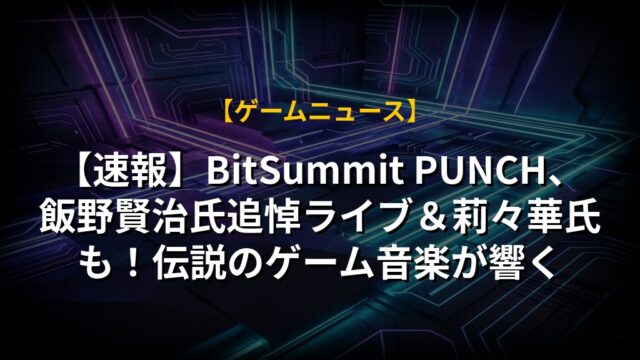 【ゲームニュース】

【速報】BitSummit PUNCH、飯野賢治氏追悼ライブ＆莉々華氏も！伝説のゲーム音楽が響く